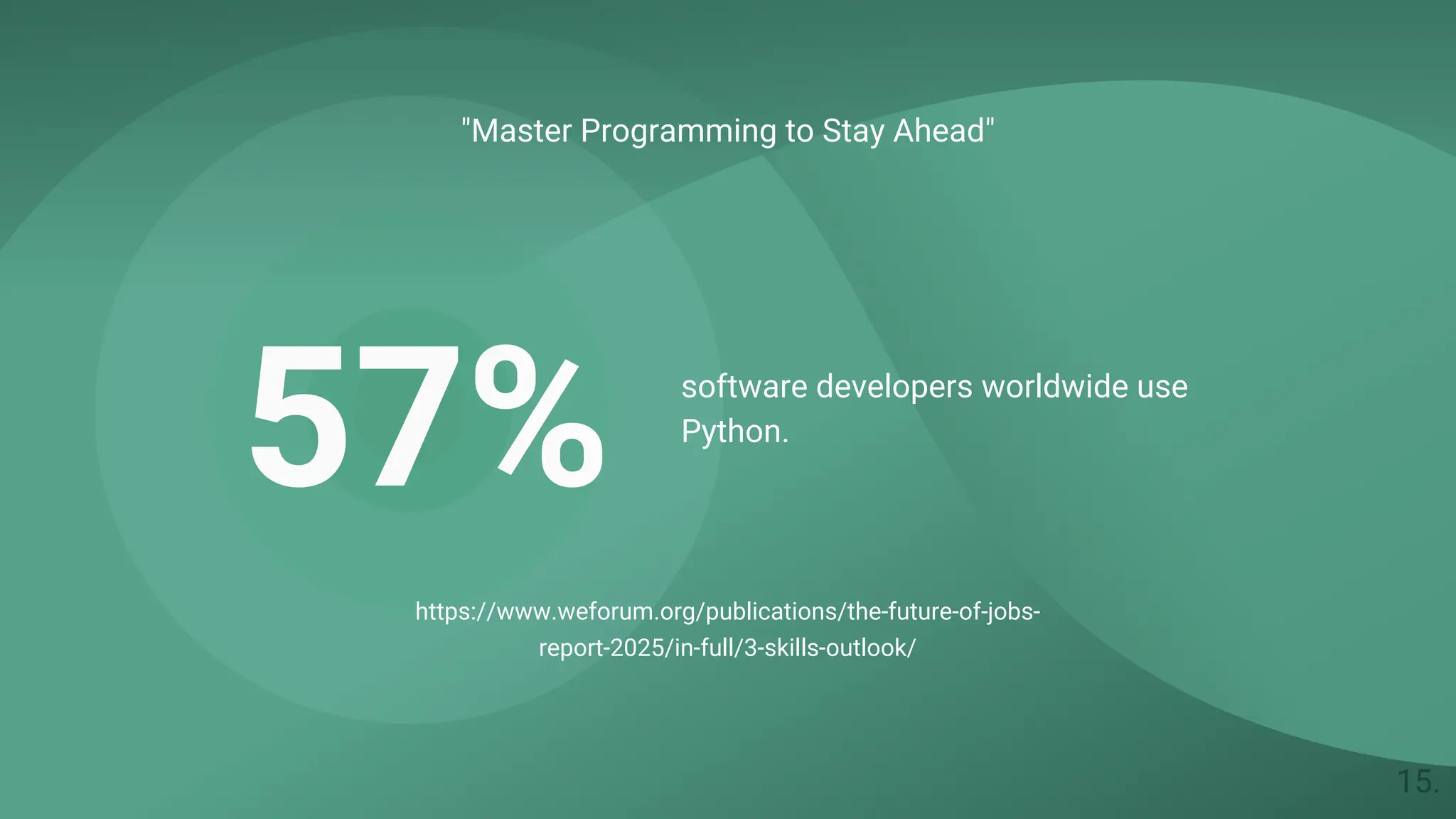 "Master Programming to Stay Ahead"

57%

software developers worldwide use Python.

https://www.weforum.org/publications/the-future-of-jobs-report-2025/in-full/3-skills-outlook/

15.